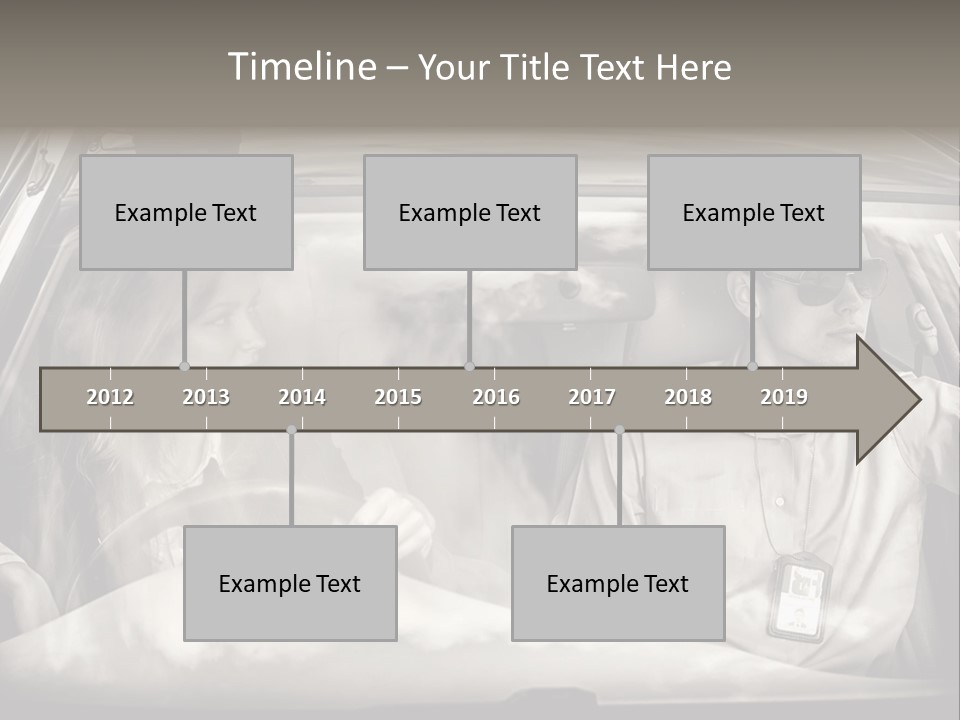 Timeline – Your Title Text Here

Example Text

Example Text

Example Text

2012 2013 2014 2015 2016 2017 2018 2019

Example Text

Example Text